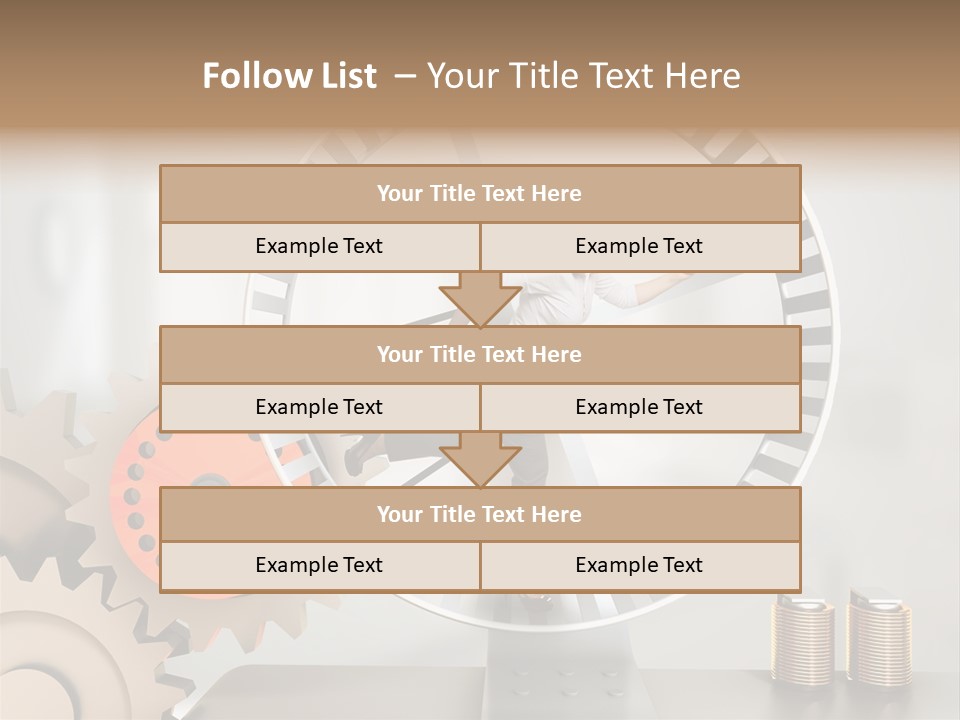 Follow List – Your Title Text Here

| Your Title Text Here | |
|---|---|
| Example Text | Example Text |

| Your Title Text Here | |
|---|---|
| Example Text | Example Text |

| Your Title Text Here | |
|---|---|
| Example Text | Example Text |